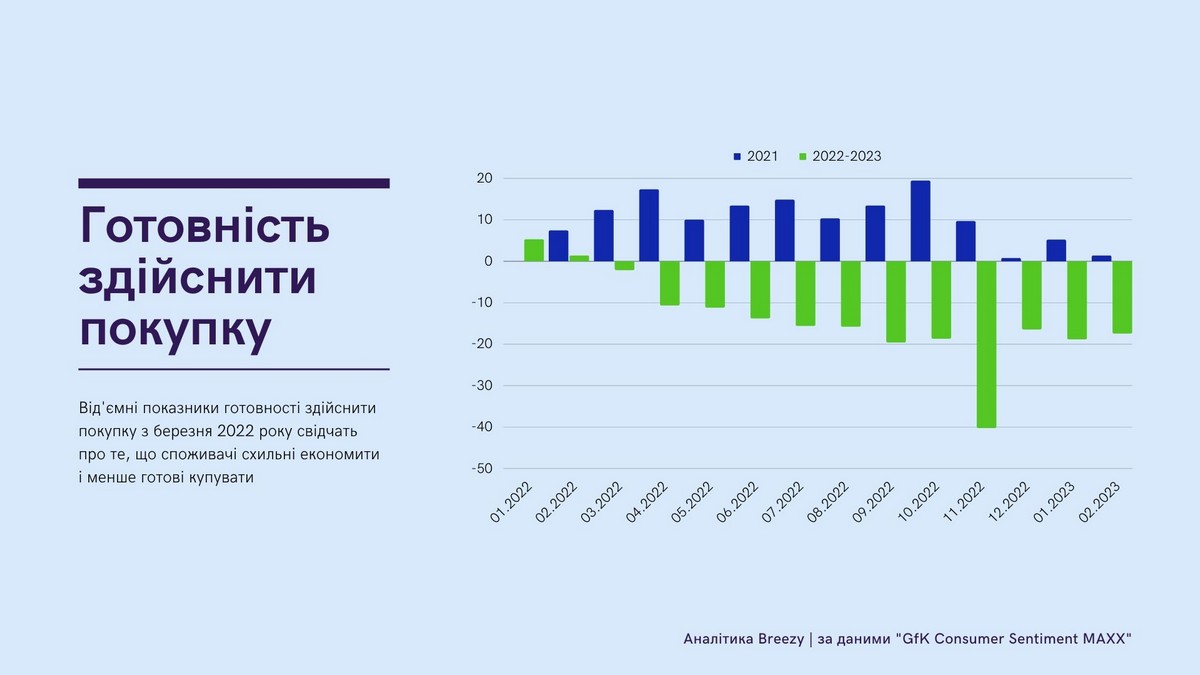 Готовність здійснити покупку

Від'ємні показники готовності здійснити покупку з березня 2022 року свідчать про те, що споживачі схильні економити і менше готові купувати

2021
2022-2023

20
10
0
-10
-20
-30
-40
-50

01.2022
02.2022
03.2022
04.2022
05.2022
06.2022
07.2022
08.2022
09.2022
10.2022
11.2022
12.2022
01.2023
02.2023

Аналітика Breezy | за даними "GfK Consumer Sentiment MAXX"